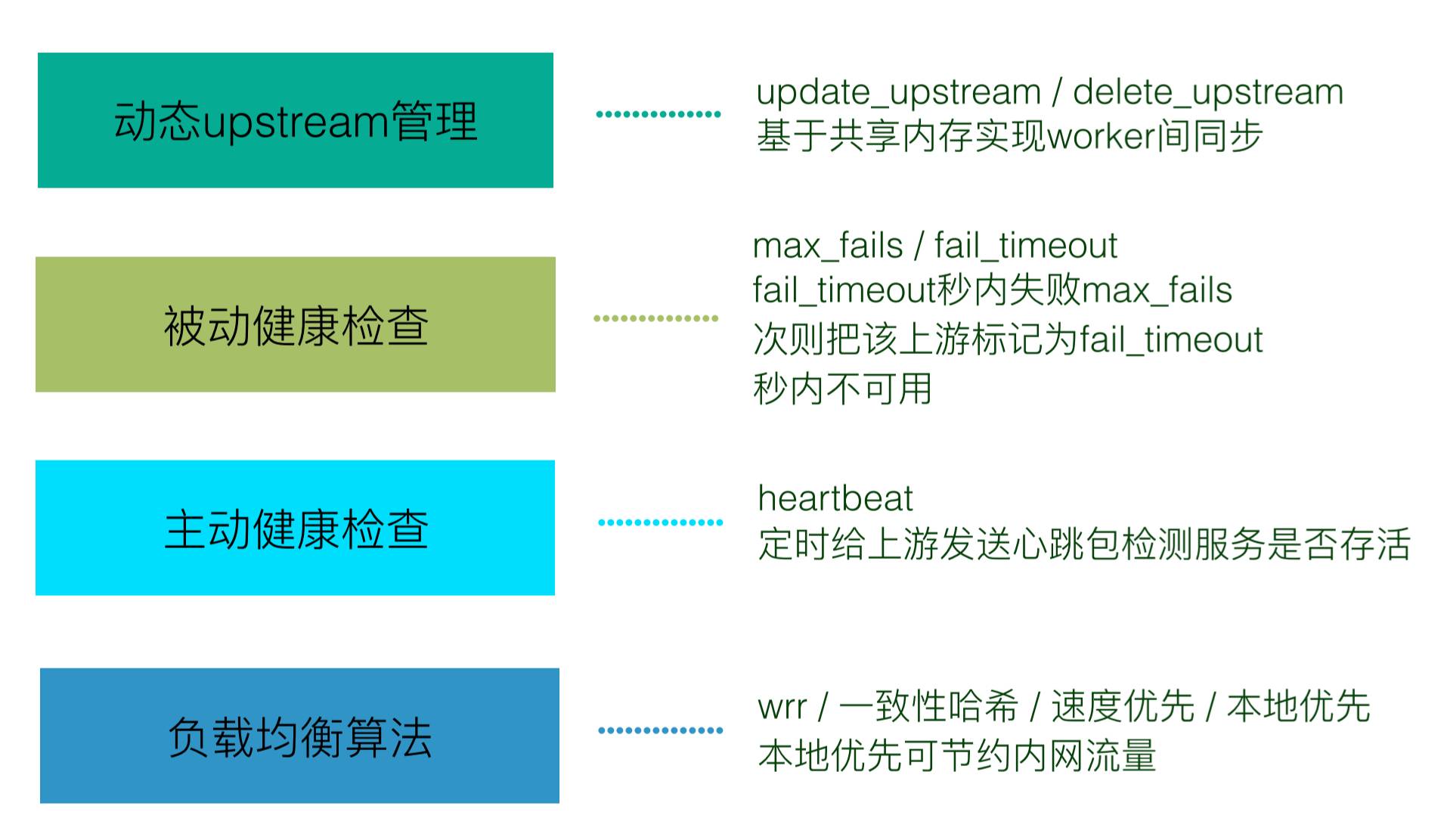 动态upstream管理

update_upstream / delete_upstream
基于共享内存实现worker间同步

被动健康检查

max_fails / fail_timeout
fail_timeout秒内失败max_fails次则把该上游标记为fail_timeout秒内不可用

主动健康检查

heartbeat
定时给上游发送心跳包检测服务是否存活

负载均衡算法

wrr / 一致性哈希 / 速度优先 / 本地优先
本地优先可节约内网流量